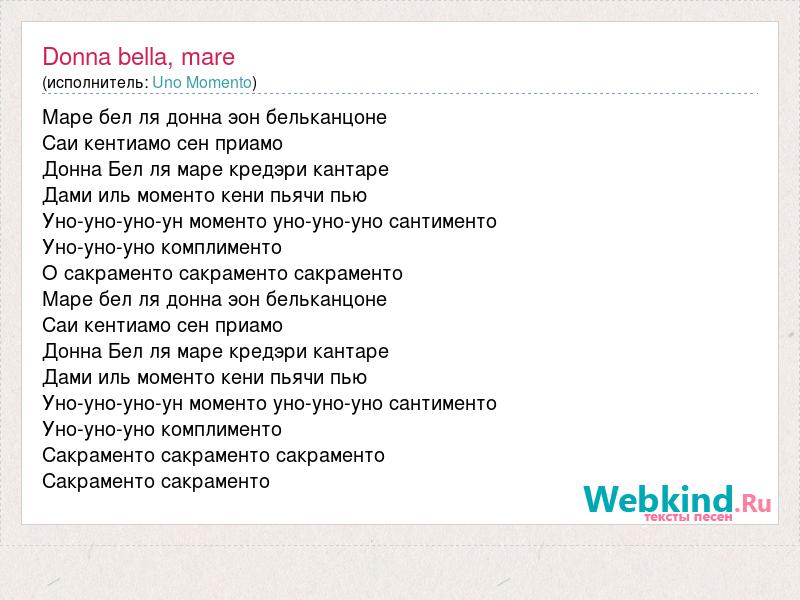 Donna bella, mare
(исполнитель: Uno Momento)

Маре бел ля донна эон бельканцоне
Саи кентиамо сен приамо
Донна Бел ля маре кредэри кантаре
Дами иль моменто кени пьячи пью
Уно-уно-уно-ун моменто уно-уно-уно сантименто
Уно-уно-уно комплименто
О сакраменто сакраменто сакраменто
Маре бел ля донна эон бельканцоне
Саи кентиамо сен приамо
Донна Бел ля маре кредэри кантаре
Дами иль моменто кени пьячи пью
Уно-уно-уно-ун моменто уно-уно-уно сантименто
Уно-уно-уно комплименто
Сакраменто сакраменто сакраменто
Сакраменто сакраменто

Webkind.Ru
тексты песен